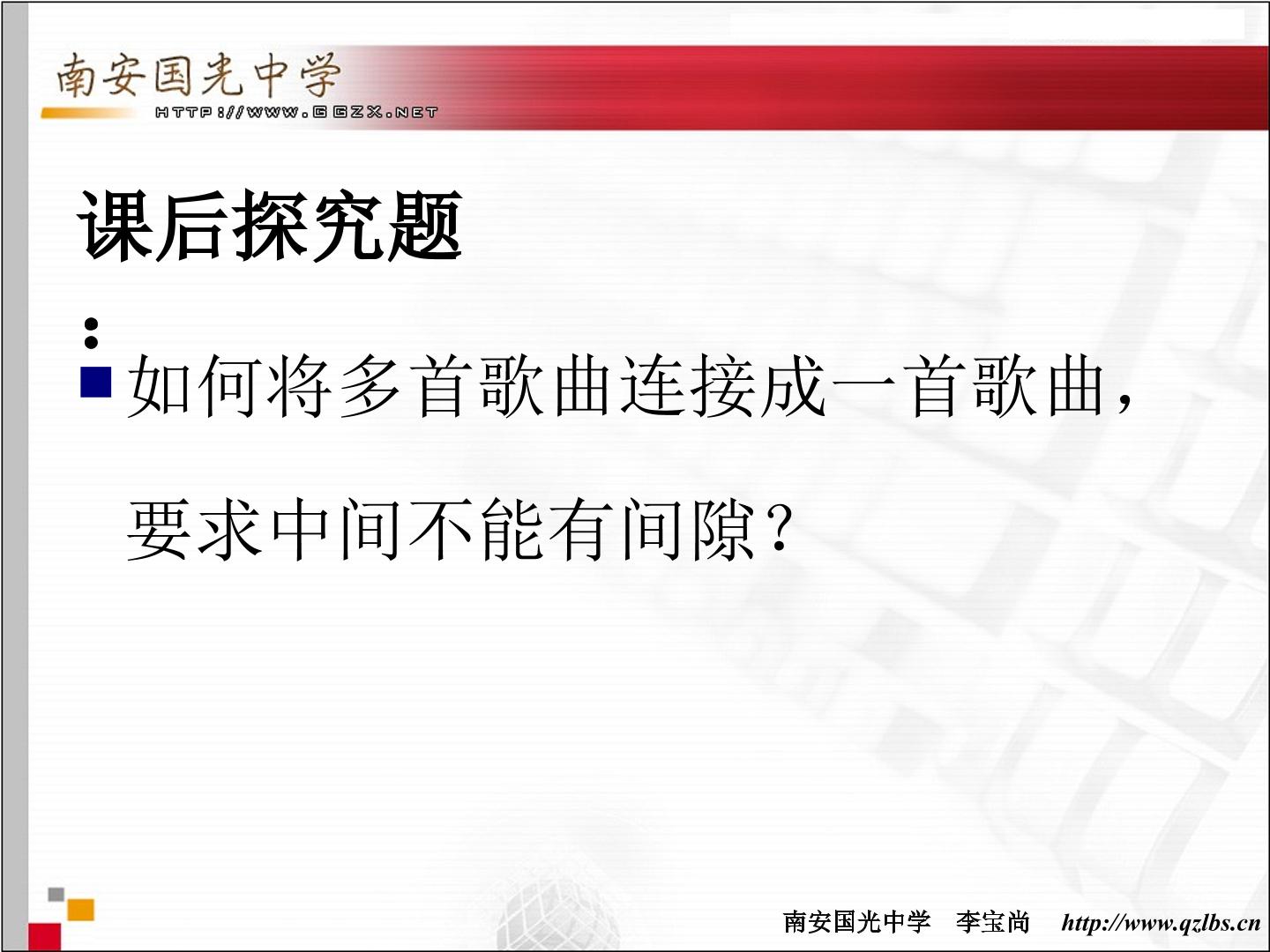 南安国光中学
HTTP://WWW.GGZX.NET

课后探究题
：

如何将多首歌曲连接成一首歌曲，要求中间不能有间隙？

南安国光中学　李宝尚　http://www.qzlbs.cn